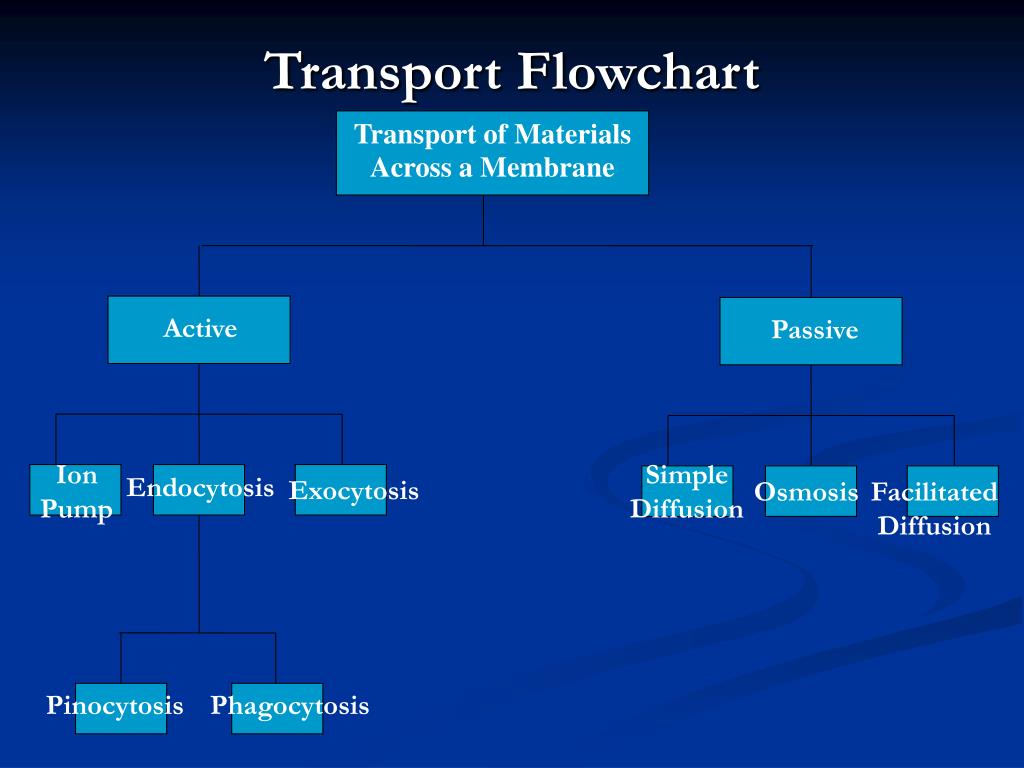 Transport Flowchart

Transport of Materials Across a Membrane

Active

Passive

Ion Pump

Endocytosis

Exocytosis

Simple Diffusion

Osmosis

Facilitated Diffusion

Pinocytosis

Phagocytosis